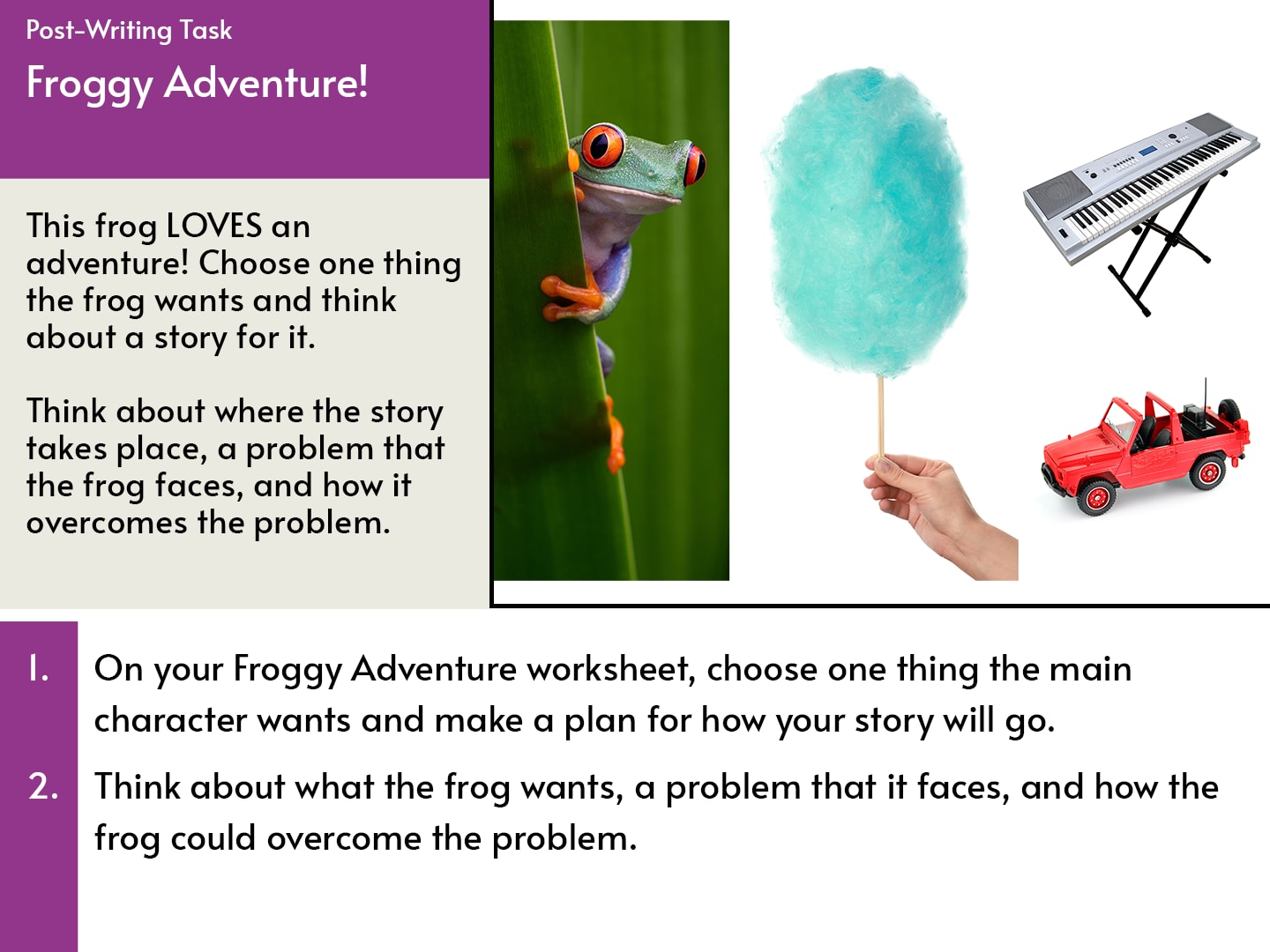 Post-Writing Task

Froggy Adventure!

This frog LOVES an adventure! Choose one thing the frog wants and think about a story for it.

Think about where the story takes place, a problem that the frog faces, and how it overcomes the problem.

1. On your Froggy Adventure worksheet, choose one thing the main character wants and make a plan for how your story will go.

2. Think about what the frog wants, a problem that it faces, and how the frog could overcome the problem.